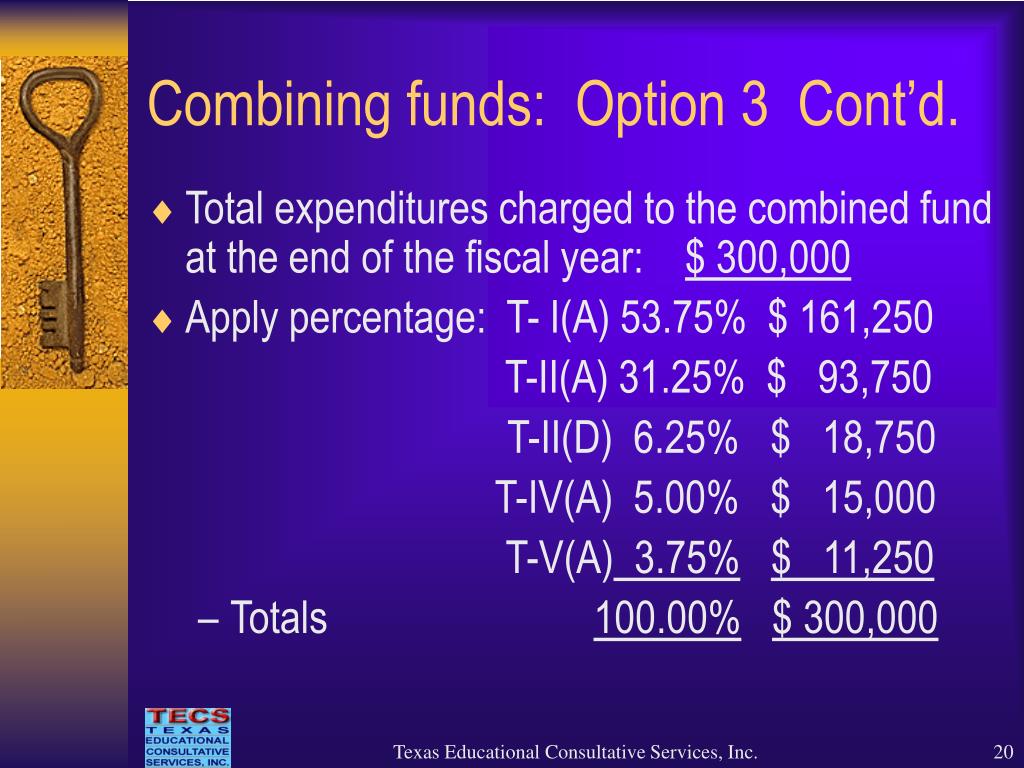 Combining funds: Option 3 Cont'd.

♦ Total expenditures charged to the combined fund at the end of the fiscal year: $ 300,000

♦ Apply percentage: T- I(A) 53.75% $ 161,250

T-II(A) 31.25% $ 93,750

T-II(D) 6.25% $ 18,750

T-IV(A) 5.00% $ 15,000

T-V(A) 3.75% $ 11,250

– Totals 100.00% $ 300,000

TECS TEXAS EDUCATIONAL CONSULTATIVE SERVICES, INC.

Texas Educational Consultative Services, Inc.

20